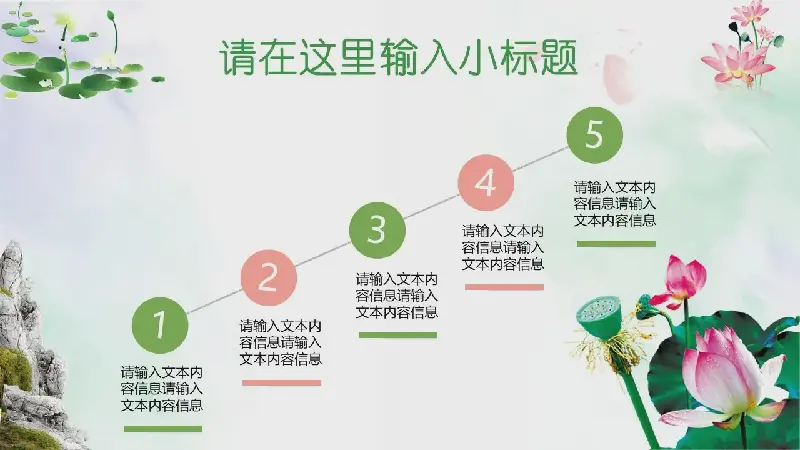 请在这里输入小标题

1

请输入文本内容信息请输入文本内容信息

2

请输入文本内容信息请输入文本内容信息

3

请输入文本内容信息请输入文本内容信息

4

请输入文本内容信息请输入文本内容信息

5

请输入文本内容信息请输入文本内容信息